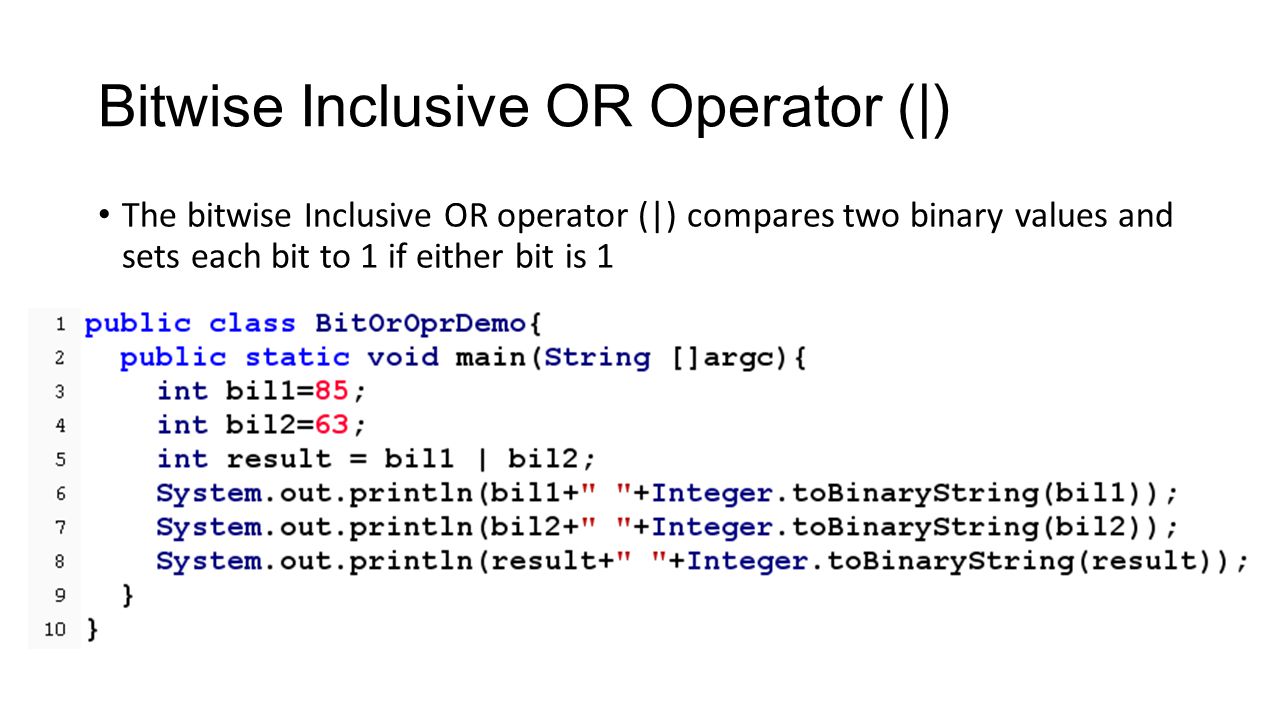 Bitwise Inclusive OR Operator (|)

• The bitwise Inclusive OR operator (|) compares two binary values and sets each bit to 1 if either bit is 1

1 public class BitOrOprDemo{
2   public static void main(String []argc){
3     int bil1=85;
4     int bil2=63;
5     int result = bil1 | bil2;
6     System.out.println(bil1+" "+Integer.toBinaryString(bil1));
7     System.out.println(bil2+" "+Integer.toBinaryString(bil2));
8     System.out.println(result+" "+Integer.toBinaryString(result));
9   }
10 }